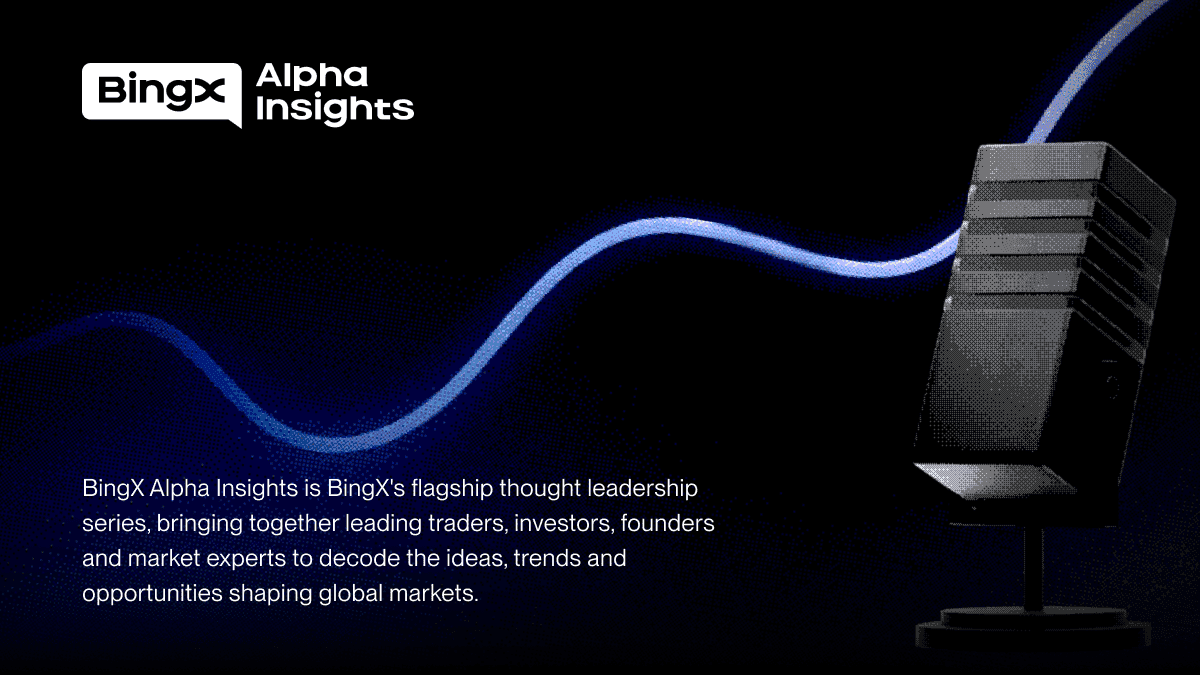 BingX Alpha Insights

BingX Alpha Insights is BingX's flagship thought leadership series, bringing together leading traders, investors, founders and market experts to decode the ideas, trends and opportunities shaping global markets.